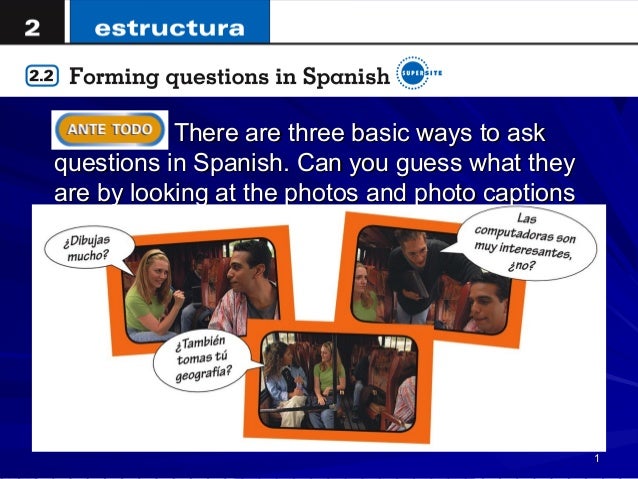 2 estructura

2.2 Forming questions in Spanish

SUPERSITE

ANTE TODO There are three basic ways to ask questions in Spanish. Can you guess what they are by looking at the photos and photo captions

¿Dibujas mucho?

Las computadoras son muy interesantes, ¿no?

¿También tomas tú geografía?

1